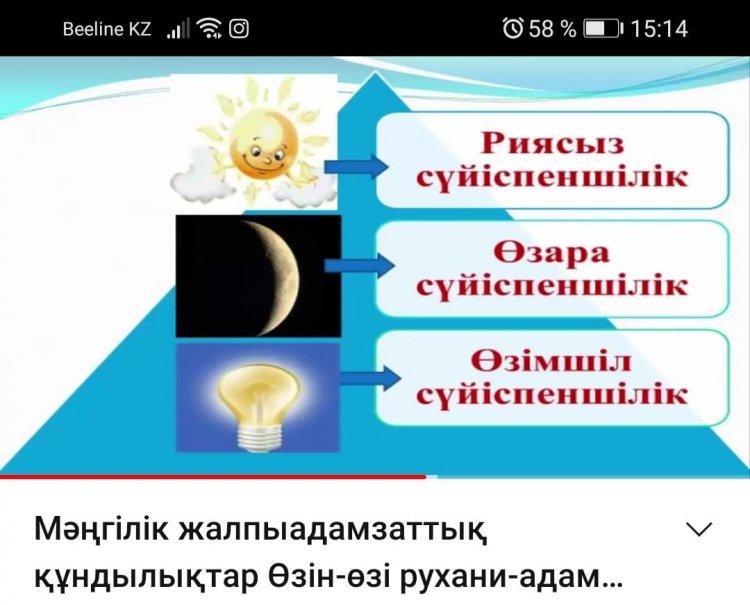 Beeline KZ 58 % 15:14

Риясыз сүйіспеншілік

Өзара сүйіспеншілік

Өзімшіл сүйіспеншілік

Мәңгілік жалпыадамзаттық құндылықтар Өзін-өзі рухани-адам...